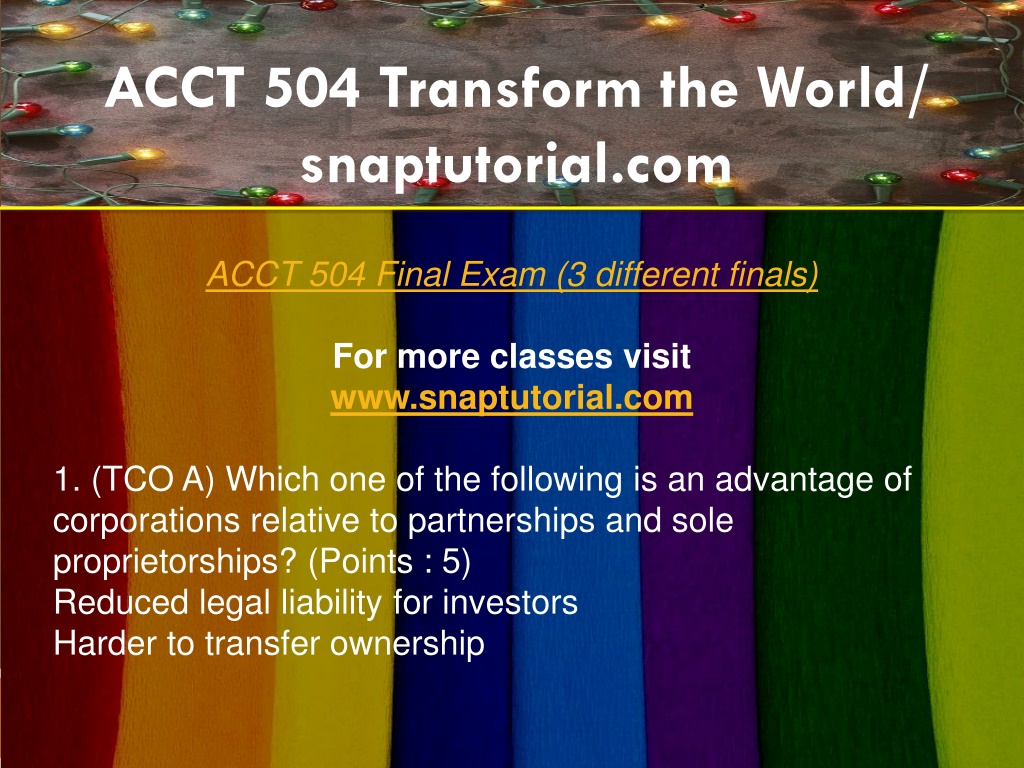 ACCT 504 Transform the World/ snaptutorial.com

ACCT 504 Final Exam (3 different finals)

For more classes visit
www.snaptutorial.com

1. (TCO A) Which one of the following is an advantage of corporations relative to partnerships and sole proprietorships? (Points : 5)
Reduced legal liability for investors
Harder to transfer ownership